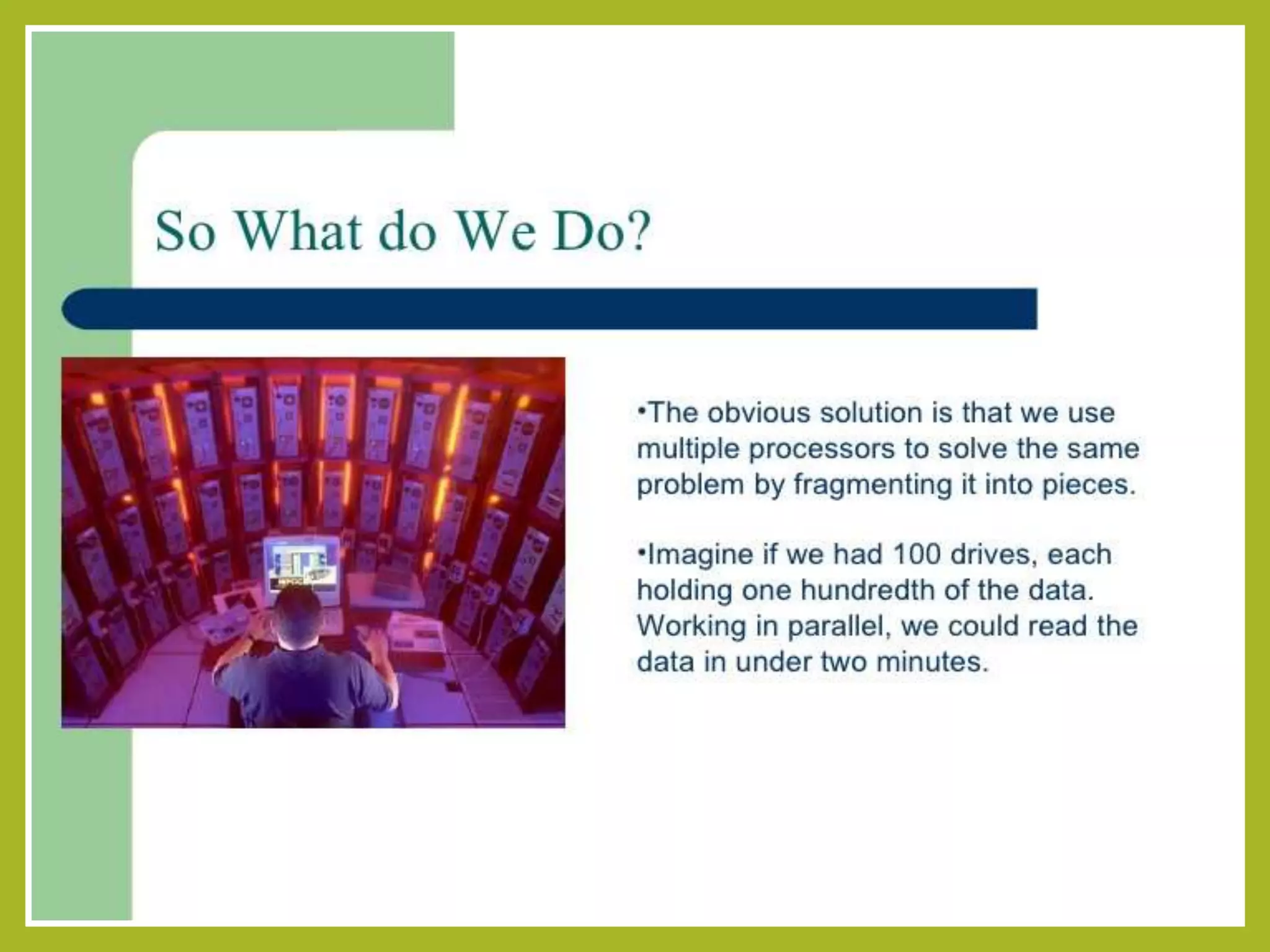 So What do We Do?

•The obvious solution is that we use multiple processors to solve the same problem by fragmenting it into pieces.

•Imagine if we had 100 drives, each holding one hundredth of the data. Working in parallel, we could read the data in under two minutes.